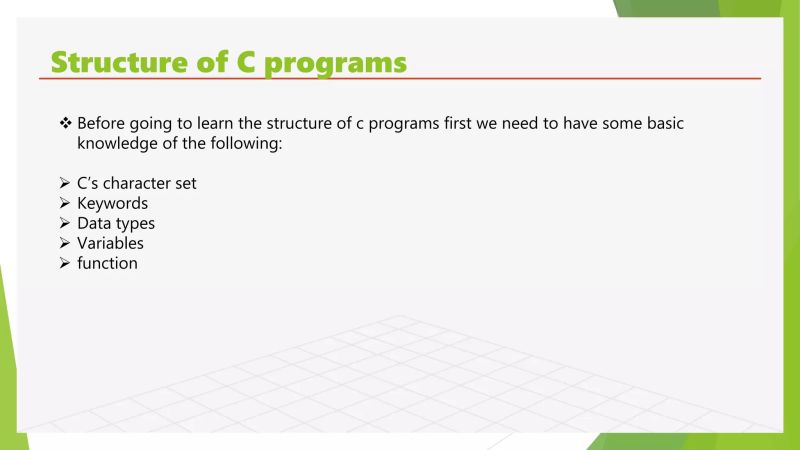 Structure of C programs

❖ Before going to learn the structure of c programs first we need to have some basic knowledge of the following:

➢ C's character set
➢ Keywords
➢ Data types
➢ Variables
➢ function